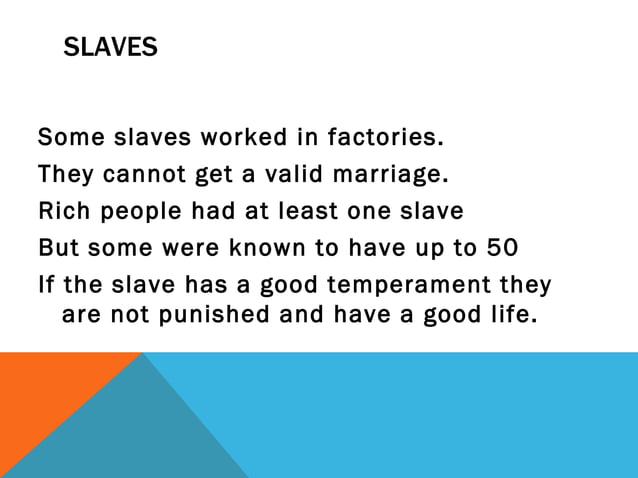 SLAVES

Some slaves worked in factories.

They cannot get a valid marriage.

Rich people had at least one slave

But some were known to have up to 50

If the slave has a good temperament they are not punished and have a good life.